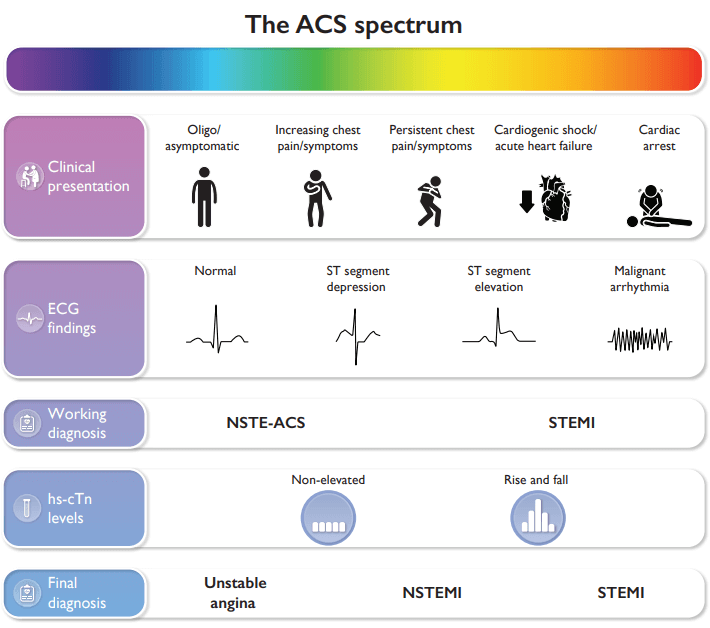 The ACS spectrum

Clinical presentation

Oligo/ asymptomatic

Increasing chest pain/symptoms

Persistent chest pain/symptoms

Cardiogenic shock/ acute heart failure

Cardiac arrest

ECG findings

Normal

ST segment depression

ST segment elevation

Malignant arrhythmia

Working diagnosis

NSTE-ACS

STEMI

hs-cTn levels

Non-elevated

Rise and fall

Final diagnosis

Unstable angina

NSTEMI

STEMI